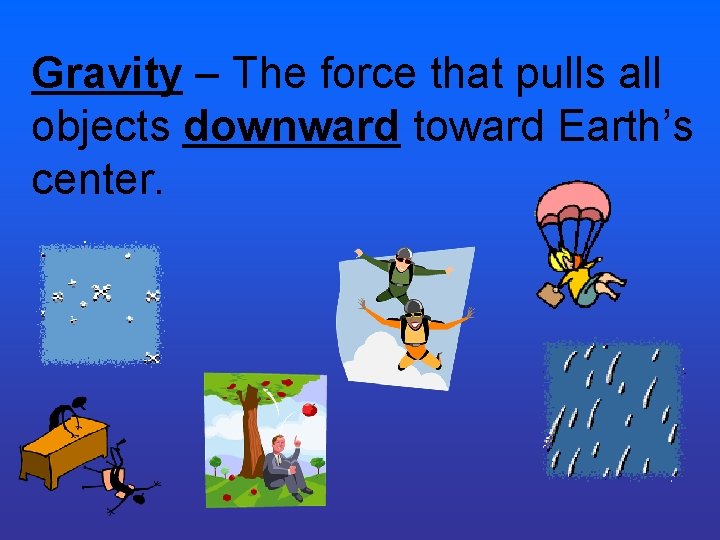 Gravity – The force that pulls all objects downward toward Earth's center.